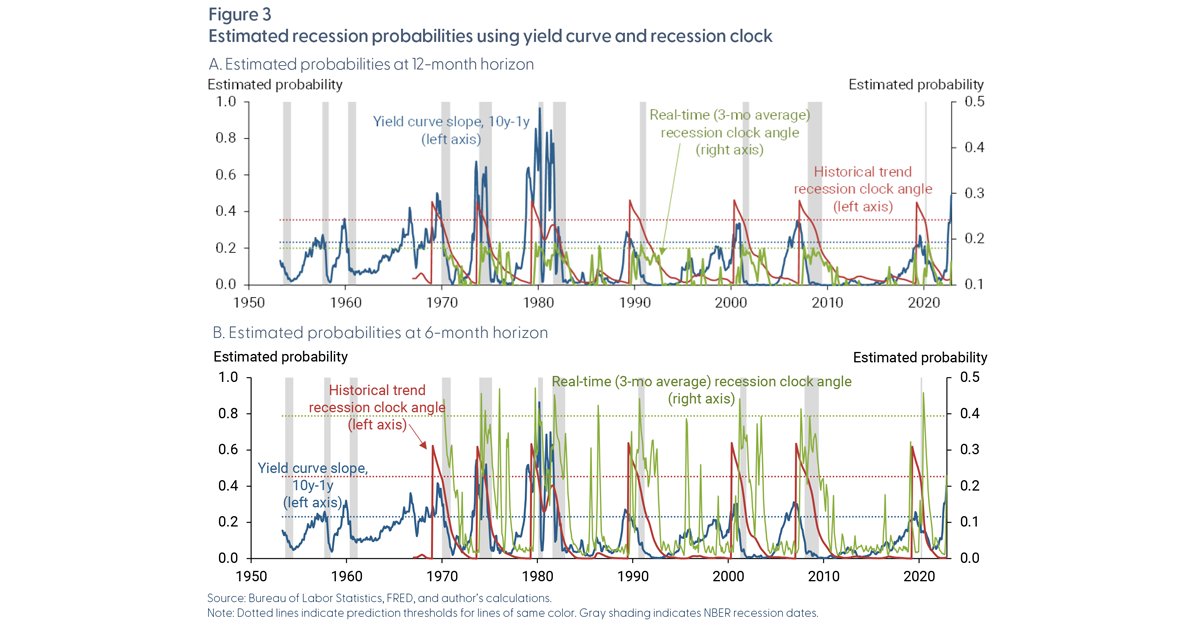 Figure 3
Estimated recession probabilities using yield curve and recession clock

A. Estimated probabilities at 12-month horizon

Estimated probability

Estimated probability

1.0
0.8
0.6
0.4
0.2
0.0

0.5
0.4
0.3
0.2
0.1

Yield curve slope, 10y-1y (left axis)

Real-time (3-mo average) recession clock angle (right axis)

Historical trend recession clock angle (left axis)

1950 1960 1970 1980 1990 2000 2010 2020

B. Estimated probabilities at 6-month horizon

Estimated probability

Estimated probability

1.0
0.8
0.6
0.4
0.2
0.0

0.5
0.4
0.3
0.2
0.1
0.0

Historical trend recession clock angle (left axis)

Real-time (3-mo average) recession clock angle (right axis)

Yield curve slope, 10y-1y (left axis)

1950 1960 1970 1980 1990 2000 2010 2020

Source: Bureau of Labor Statistics, FRED, and author's calculations.
Note: Dotted lines indicate prediction thresholds for lines of same color. Gray shading indicates NBER recession dates.